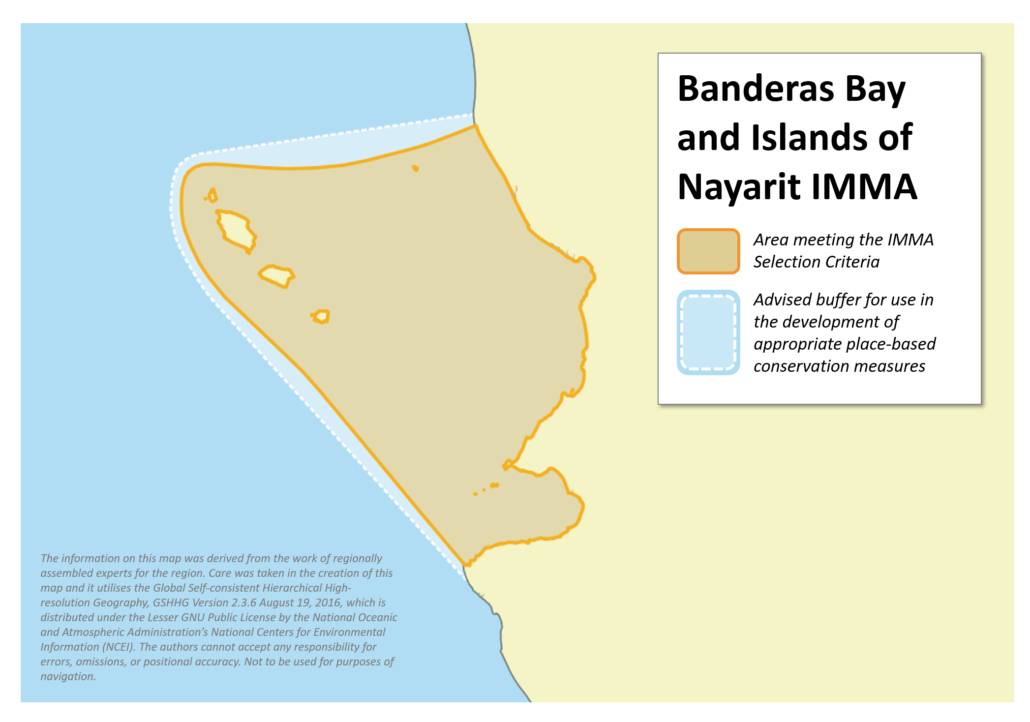 Banderas Bay and Islands of Nayarit IMMA

Area meeting the IMMA Selection Criteria

Advised buffer for use in the development of appropriate place-based conservation measures

The information on this map was derived from the work of regionally assembled experts for the region. Care was taken in the creation of this map and it utilises the Global Self-consistent Hierarchical High-resolution Geography, GSHHG Version 2.3.6 August 19, 2016, which is distributed under the Lesser GNU Public License by the National Oceanic and Atmospheric Administration's National Centers for Environmental Information (NCEI). The authors cannot accept any responsibility for errors, omissions, or positional accuracy. Not to be used for purposes of navigation.